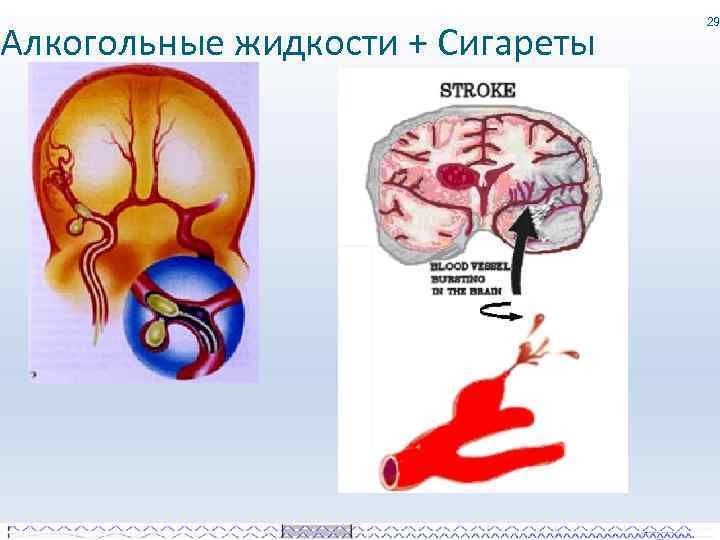 29

Алкогольные жидкости + Сигареты

STROKE

BLOOD VESSEL BURSTING IN THE BRAIN